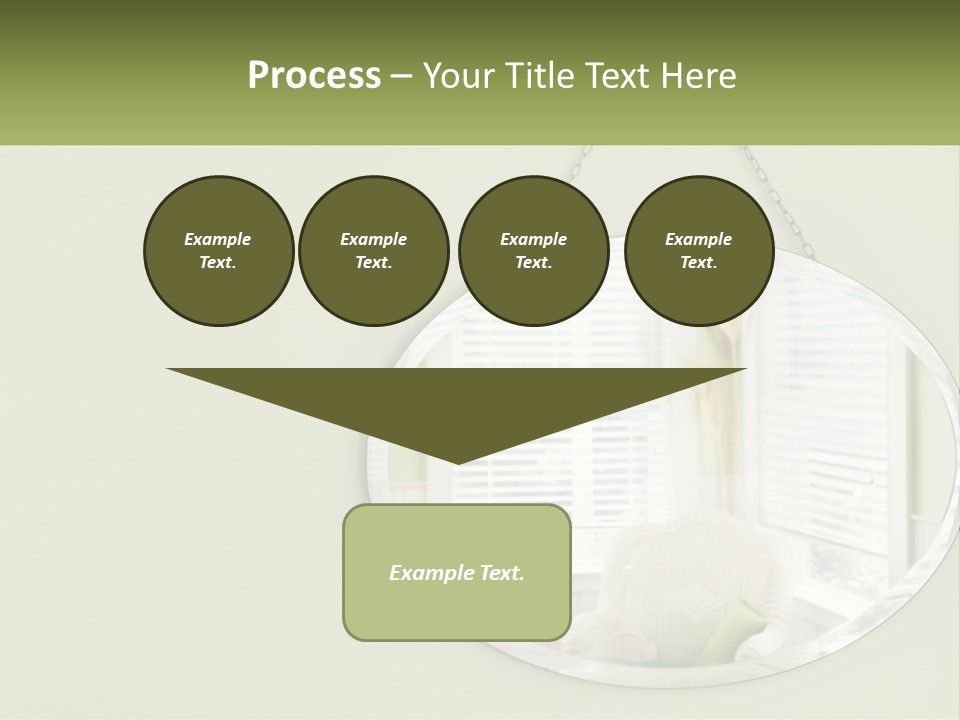 Process – Your Title Text Here

Example Text.

Example Text.

Example Text.

Example Text.

Example Text.